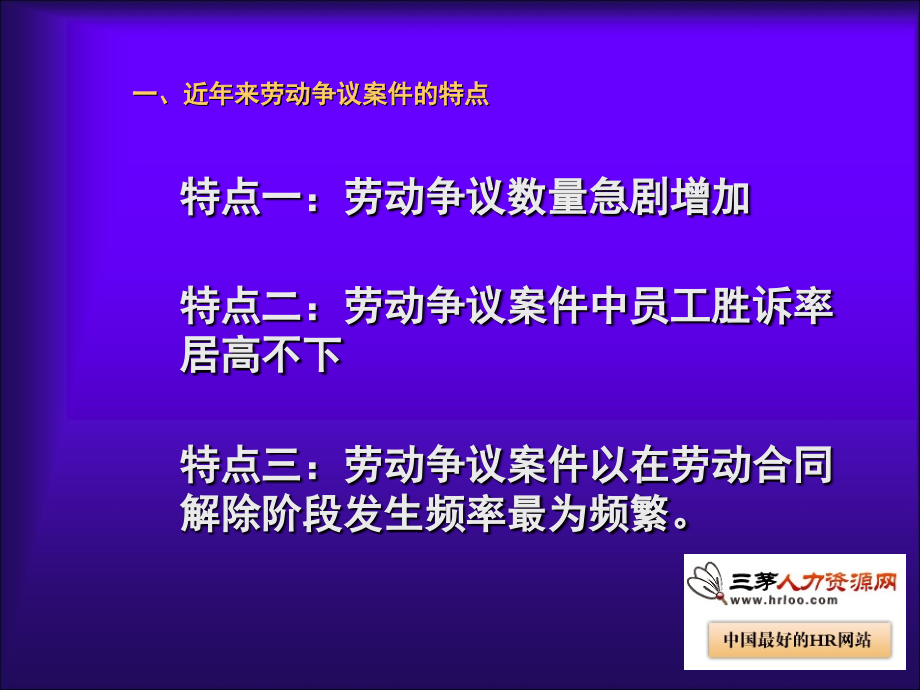 一、近年来劳动争议案件的特点

特点一：劳动争议数量急剧增加

特点二：劳动争议案件中员工胜诉率居高不下

特点三：劳动争议案件以在劳动合同解除阶段发生频率最为频繁。

三茅人力资源网
www.hrloo.com
中国最好的HR网站